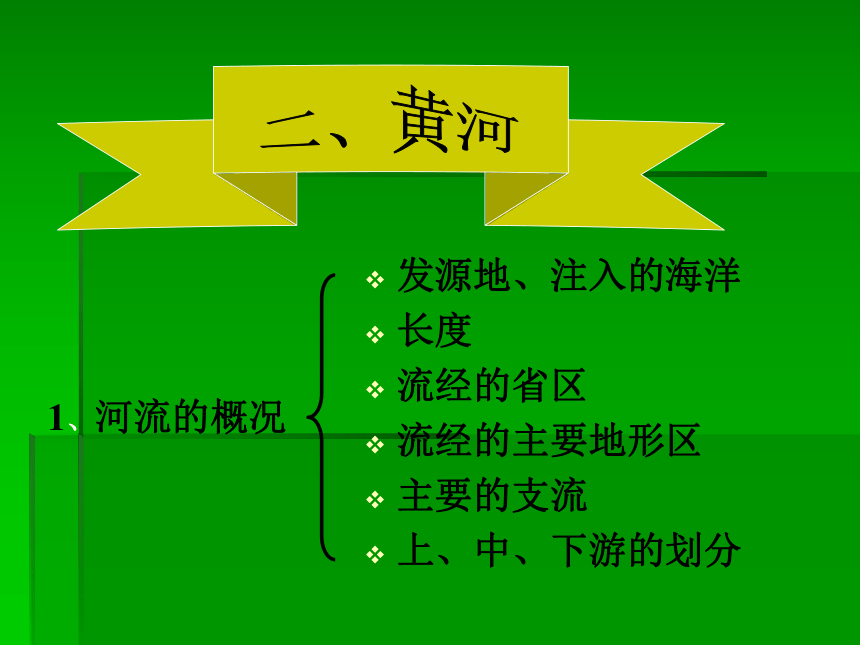 二、黄河

1、河流的概况

❖ 发源地、注入的海洋
❖ 长度
❖ 流经的省区
❖ 流经的主要地形区
❖ 主要的支流
❖ 上、中、下游的划分